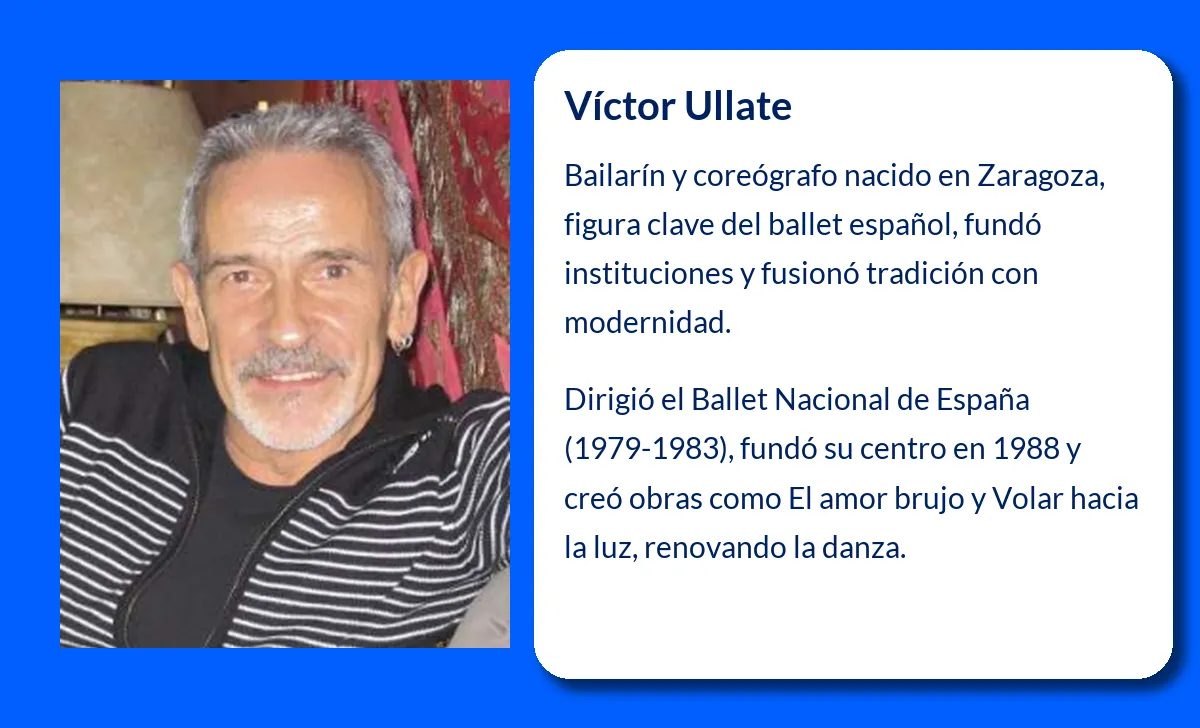 Víctor Ullate

Bailarín y coreógrafo nacido en Zaragoza, figura clave del ballet español, fundó instituciones y fusionó tradición con modernidad.

Dirigió el Ballet Nacional de España (1979-1983), fundó su centro en 1988 y creó obras como El amor brujo y Volar hacia la luz, renovando la danza.